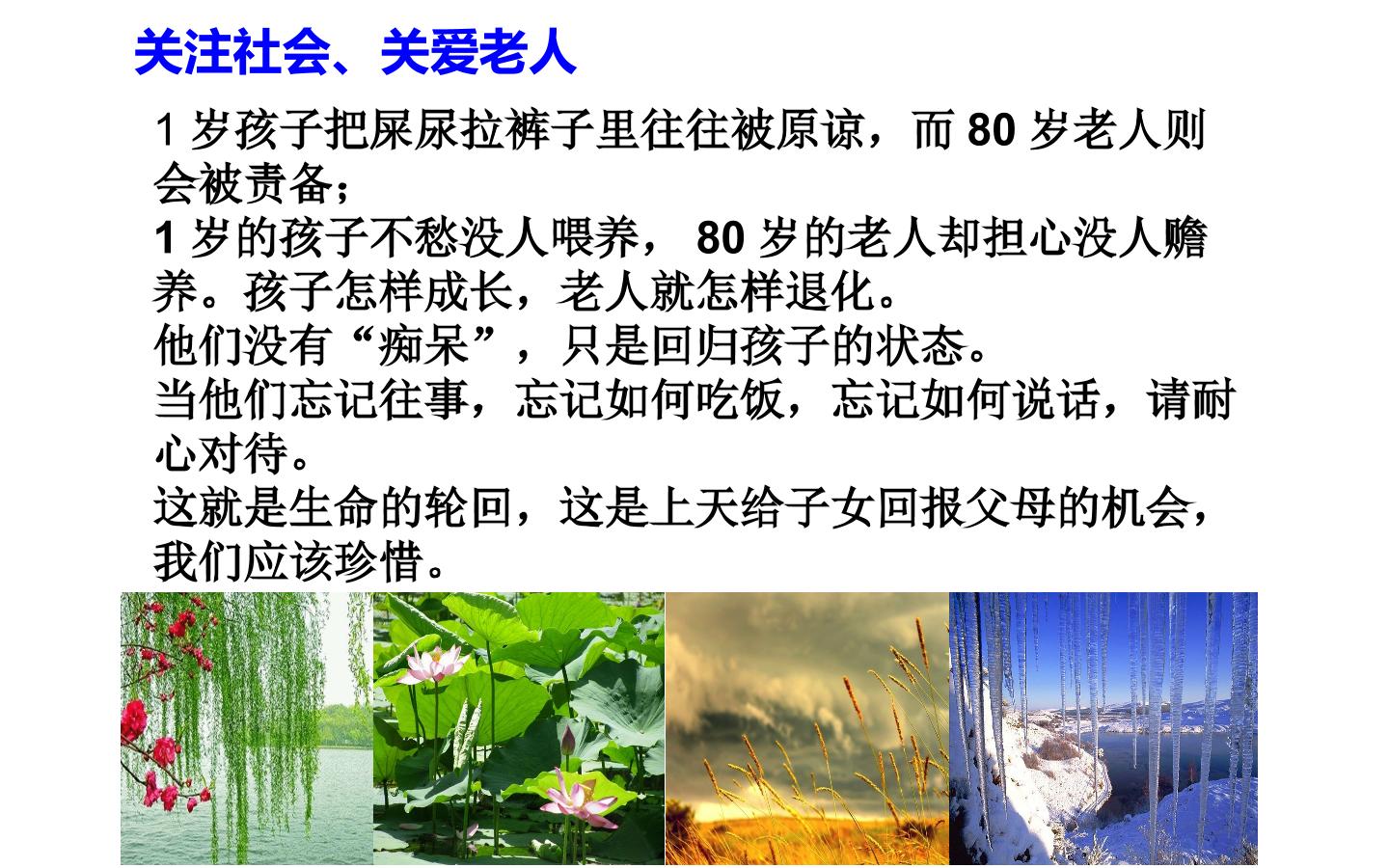 关注社会、关爱老人

1岁孩子把屎尿拉裤子里往往被原谅，而80岁老人则会被责备；
1岁的孩子不愁没人喂养，80岁的老人却担心没人赡养。孩子怎样成长，老人就怎样退化。
他们没有“痴呆”，只是回归孩子的状态。
当他们忘记往事，忘记如何吃饭，忘记如何说话，请耐心对待。
这就是生命的轮回，这是上天给子女回报父母的机会，我们应该珍惜。